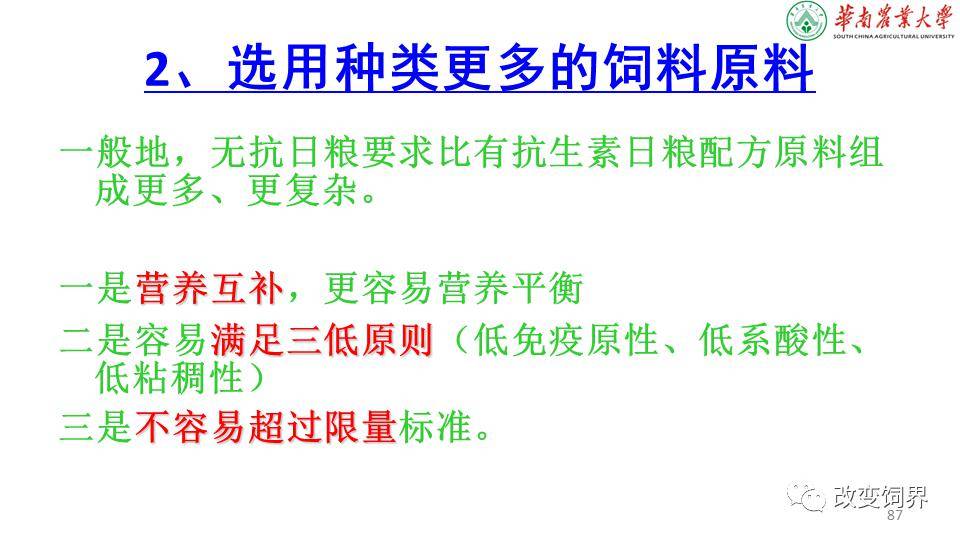 華南農業大學
SOUTH CHINA AGRICULTURAL UNIVERSITY

2、选用种类更多的饲料原料

一般地，无抗日粮要求比有抗生素日粮配方原料组成更多、更复杂。

一是营养互补，更容易营养平衡
二是容易满足三低原则（低免疫原性、低系酸性、低粘稠性）
三是不容易超过限量标准。

改变饲界
87